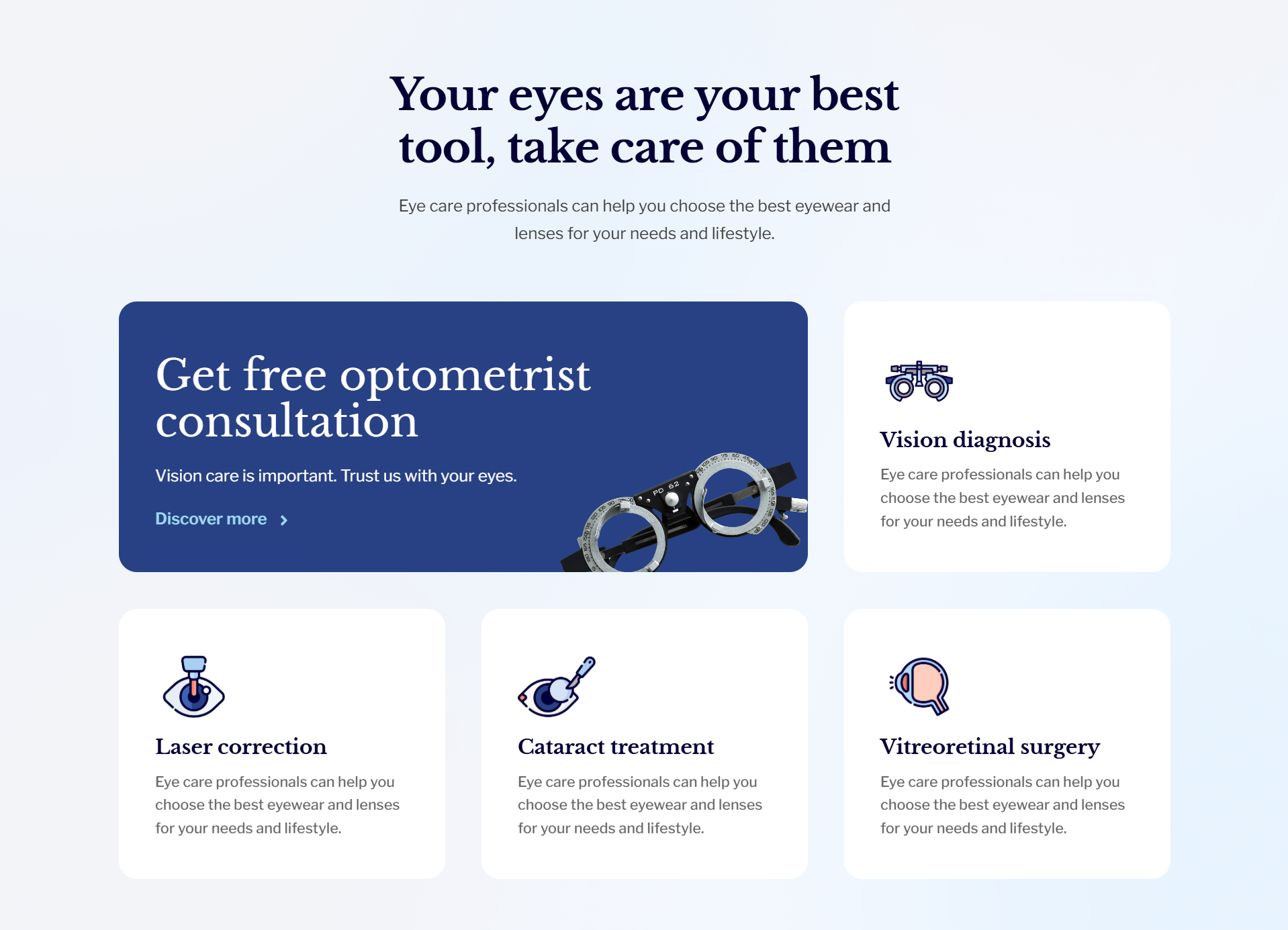 Your eyes are your best tool, take care of them

Eye care professionals can help you choose the best eyewear and lenses for your needs and lifestyle.

Get free optometrist consultation

Vision care is important. Trust us with your eyes.

Discover more

PD 62

Vision diagnosis

Eye care professionals can help you choose the best eyewear and lenses for your needs and lifestyle.

Laser correction

Eye care professionals can help you choose the best eyewear and lenses for your needs and lifestyle.

Cataract treatment

Eye care professionals can help you choose the best eyewear and lenses for your needs and lifestyle.

Vitreoretinal surgery

Eye care professionals can help you choose the best eyewear and lenses for your needs and lifestyle.